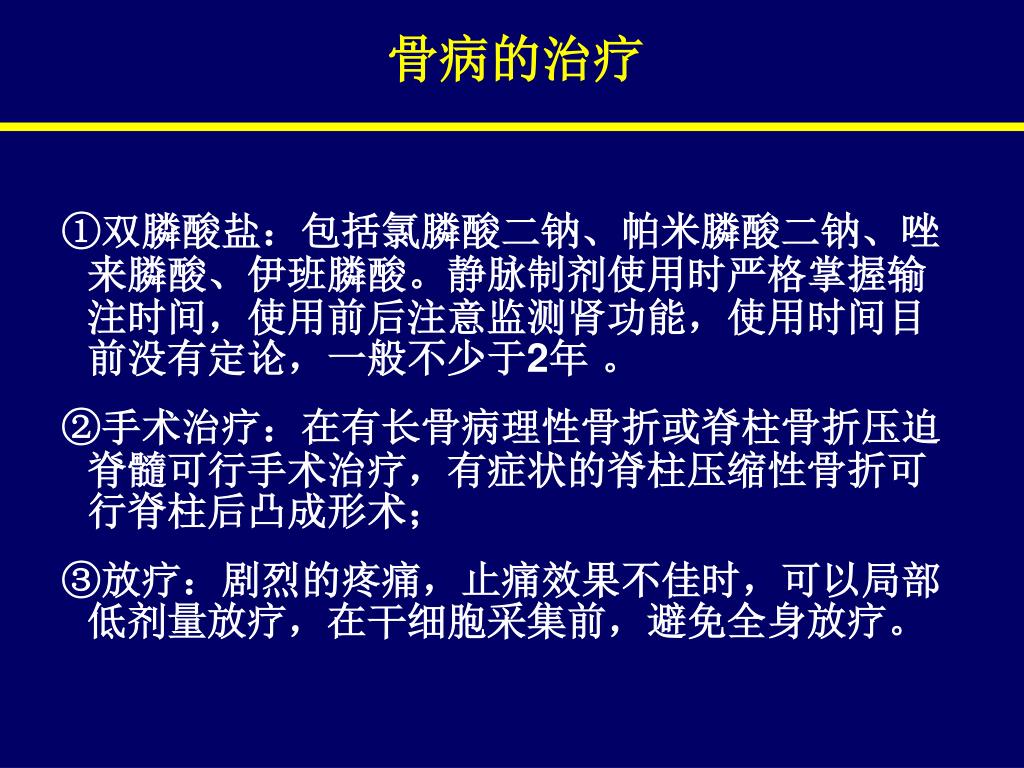 骨病的治疗

①双膦酸盐：包括氯膦酸二钠、帕米膦酸二钠、唑来膦酸、伊班膦酸。静脉制剂使用时严格掌握输注时间，使用前后注意监测肾功能，使用时间目前没有定论，一般不少于2年 。

②手术治疗：在有长骨病理性骨折或脊柱骨折压迫脊髓可行手术治疗，有症状的脊柱压缩性骨折可行脊柱后凸成形术；

③放疗：剧烈的疼痛，止痛效果不佳时，可以局部低剂量放疗，在干细胞采集前，避免全身放疗。